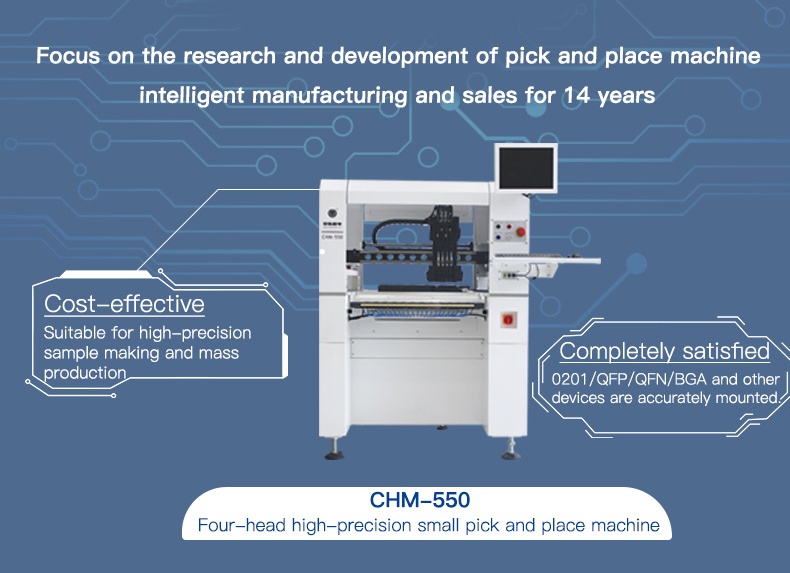 Focus on the research and development of pick and place machine intelligent manufacturing and sales for 14 years

CHM-550

Cost-effective
Suitable for high-precision sample making and mass production

Completely satisfied
0201/QFP/QFN/BGA and other devices are accurately mounted.

CHM-550
Four-head high-precision small pick and place machine